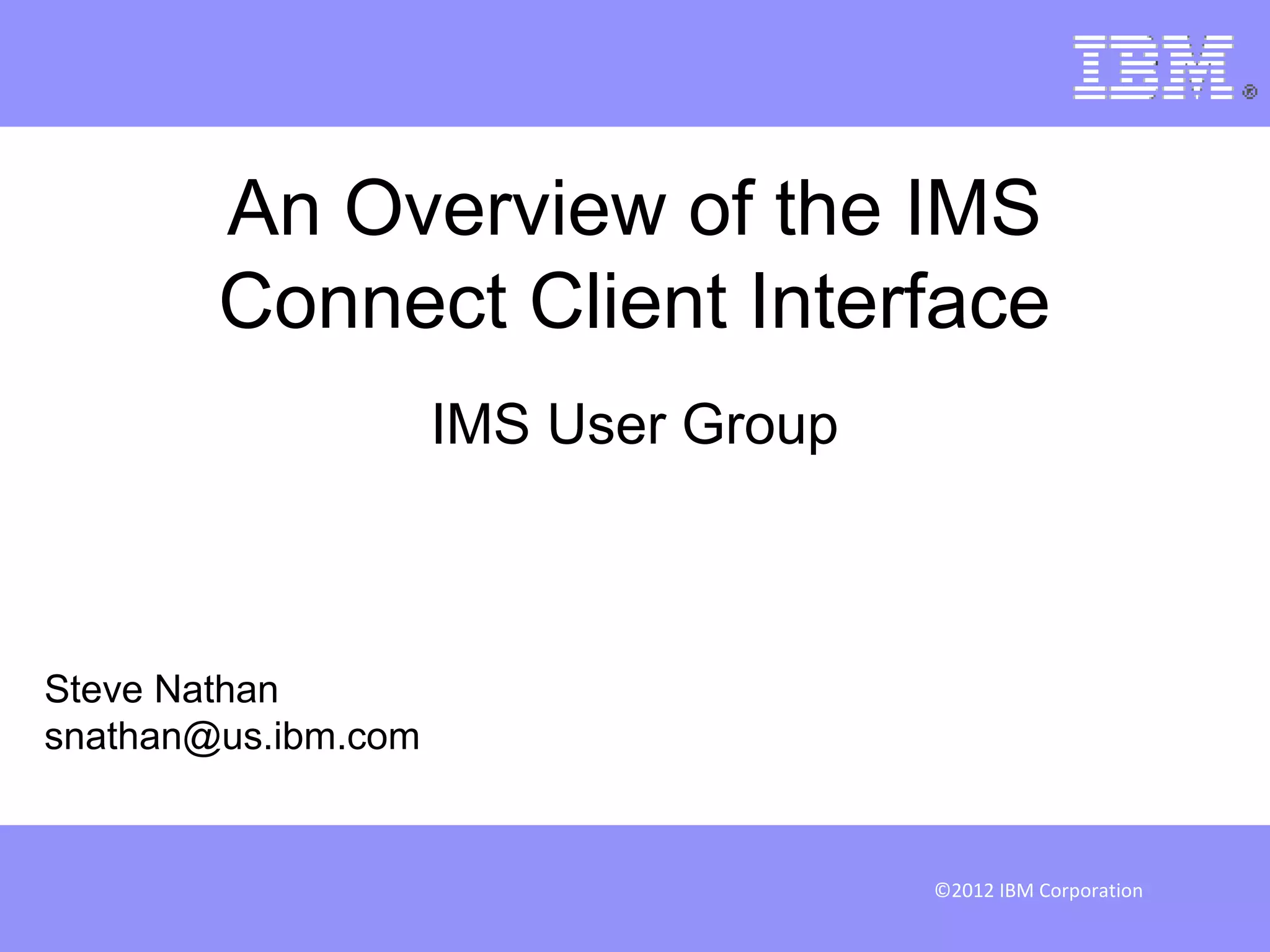 IBM®

An Overview of the IMS Connect Client Interface

IMS User Group

Steve Nathan
snathan@us.ibm.com

©2012 IBM Corporation